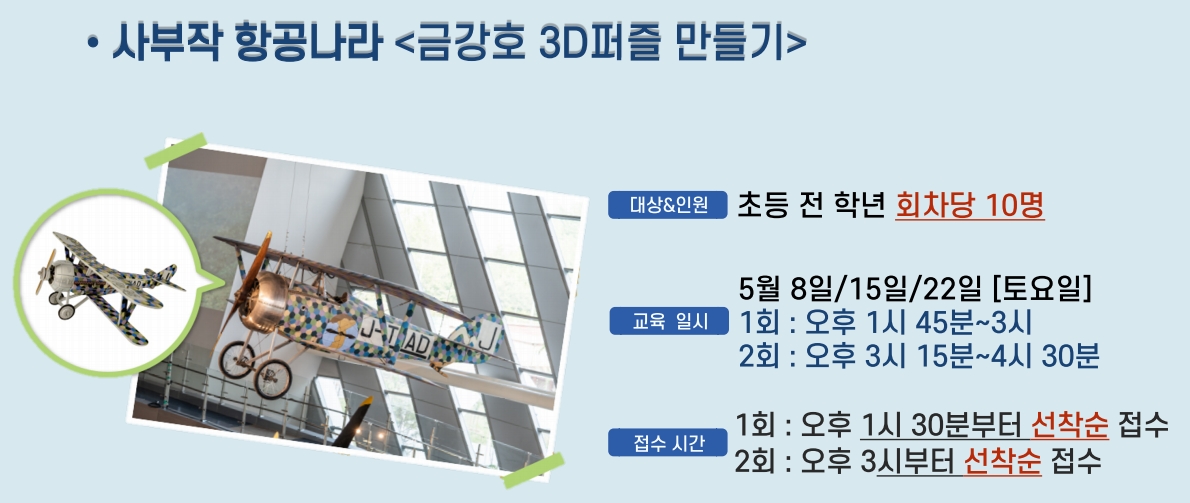 • 사부작 항공나라 <금강호 3D퍼즐 만들기>

J-TAD J

대상&인원 초등 전 학년 회차당 10명

교육 일시 5월 8일/15일/22일 [토요일]
1회 : 오후 1시 45분~3시
2회 : 오후 3시 15분~4시 30분

접수 시간 1회 : 오후 1시 30분부터 선착순 접수
2회 : 오후 3시부터 선착순 접수